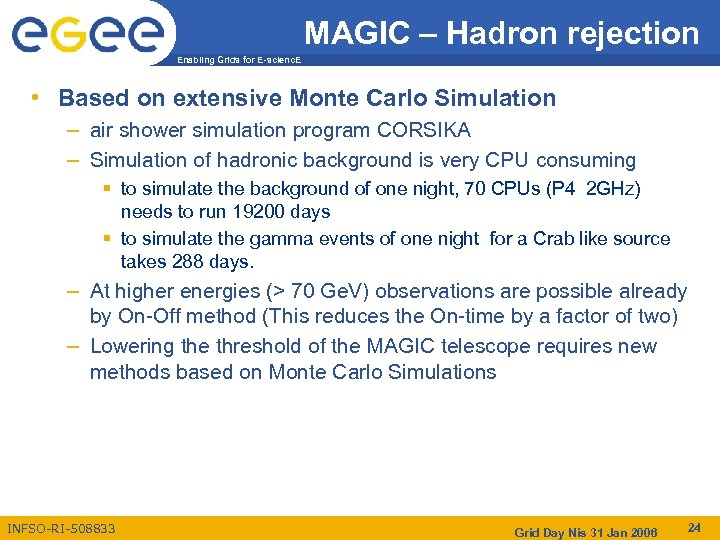 eGee

Enabling Grids for E-sciencE

MAGIC – Hadron rejection

• Based on extensive Monte Carlo Simulation
– air shower simulation program CORSIKA
– Simulation of hadronic background is very CPU consuming
▪ to simulate the background of one night, 70 CPUs (P4 2GHz) needs to run 19200 days
▪ to simulate the gamma events of one night for a Crab like source takes 288 days.
– At higher energies (> 70 GeV) observations are possible already by On-Off method (This reduces the On-time by a factor of two)
– Lowering the threshold of the MAGIC telescope requires new methods based on Monte Carlo Simulations

INFSO-RI-508833

Grid Day Nis 31 Jan 2006

24